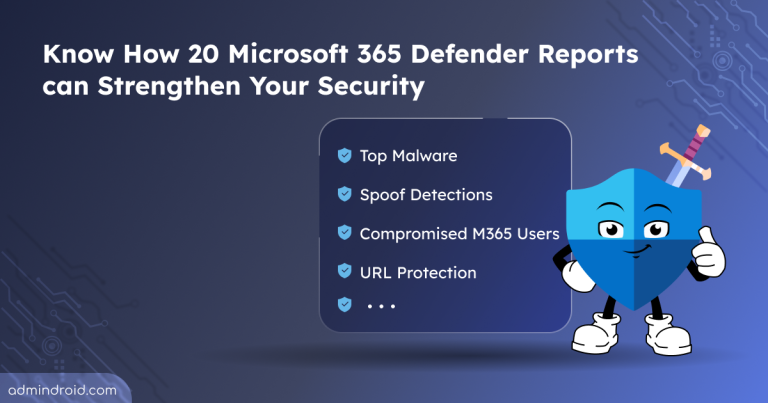 Know How 20 Microsoft 365 Defender Reports can Strengthen Your Security

Top Malware

Spoof Detections

Compromised M365 Users

URL Protection

...

admindroid.com